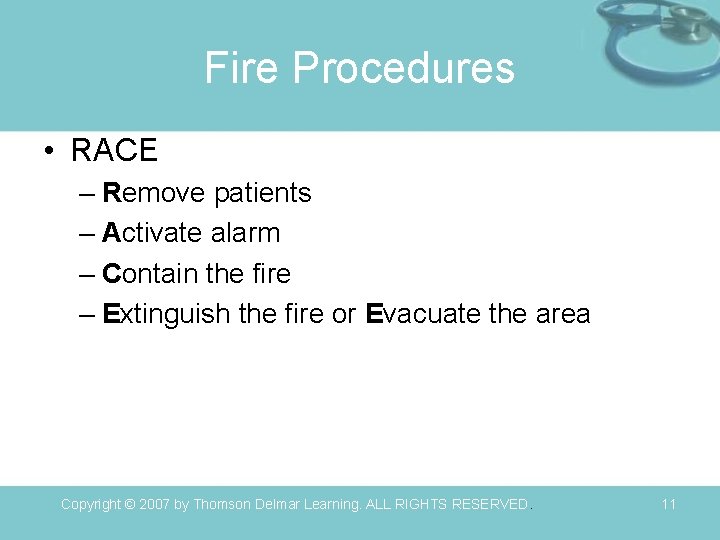 Fire Procedures

• RACE
– Remove patients
– Activate alarm
– Contain the fire
– Extinguish the fire or Evacuate the area

Copyright © 2007 by Thomson Delmar Learning. ALL RIGHTS RESERVED.

11